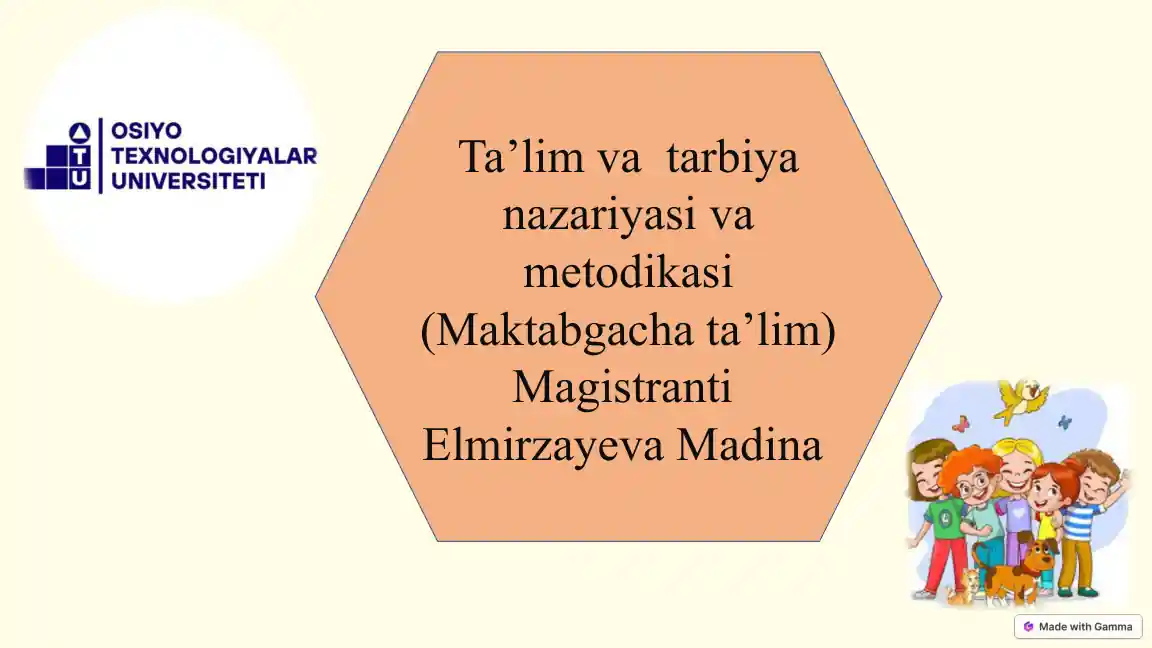 OSIYO TEXNOLOGIYALAR UNIVERSITETI

Ta’lim va tarbiya nazariyasi va metodikasi (Maktabgacha ta’lim) Magistranti Elmirzayeva Madina

Made with Gamma